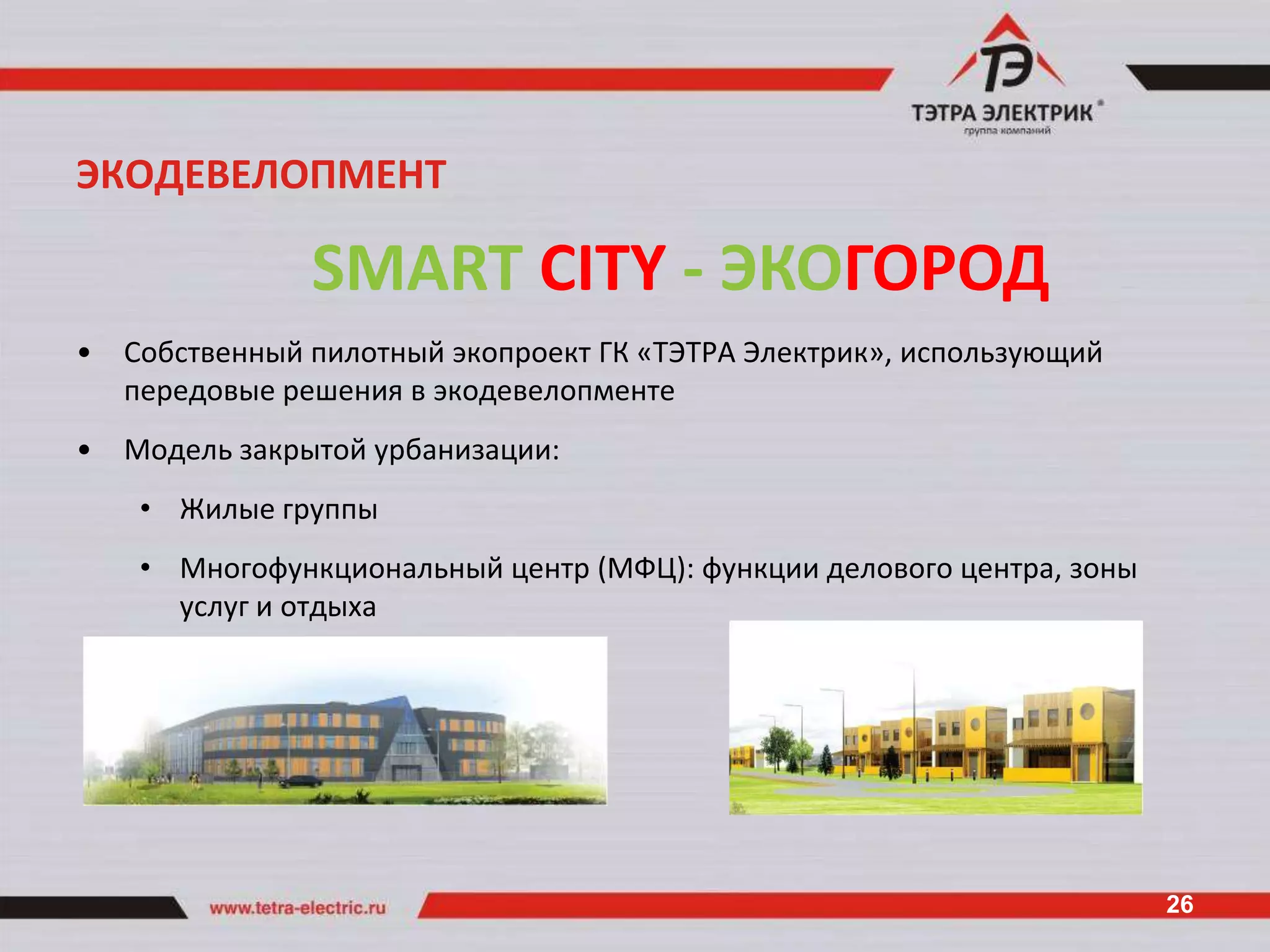 ТЭ
ТЭТРА ЭЛЕКТРИК®
группа компаний

ЭКОДЕВЕЛОПМЕНТ

SMART CITY - ЭКОГОРОД

• Собственный пилотный экопроект ГК «ТЭТРА Электрик», использующий передовые решения в экодевелопменте

• Модель закрытой урбанизации:

• Жилые группы

• Многофункциональный центр (МФЦ): функции делового центра, зоны услуг и отдыха

www.tetra-electric.ru

26